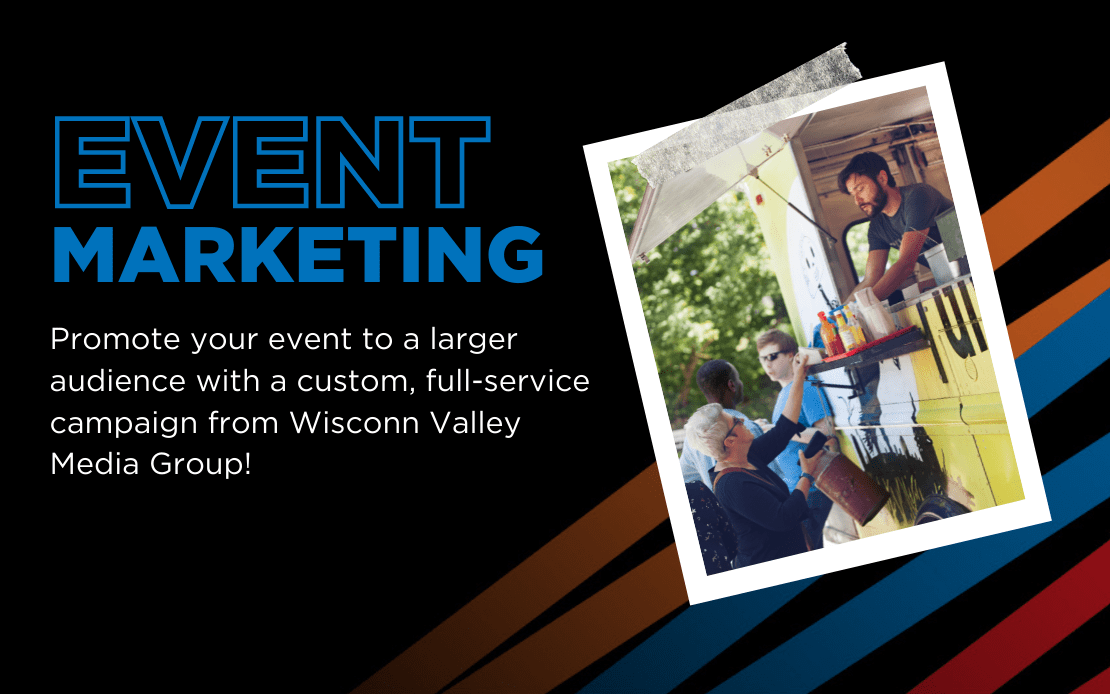 EVENT
MARKETING

Promote your event to a larger audience with a custom, full-service campaign from Wisconn Valley Media Group!